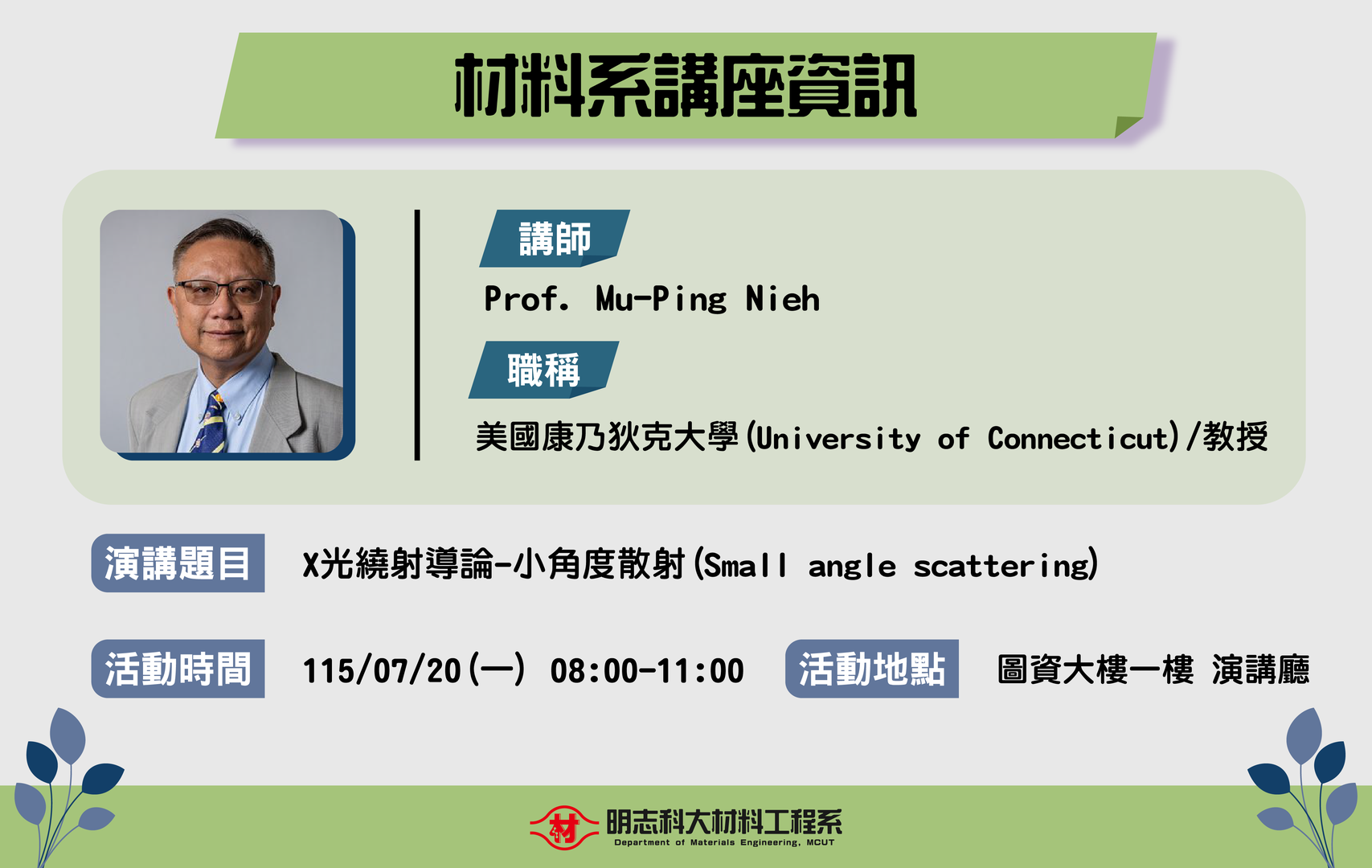 材料系講座資訊

講師

Prof. Mu-Ping Nieh

職稱

美國康乃狄克大學(University of Connecticut)/教授

演講題目

X光繞射導論-小角度散射(Small angle scattering)

活動時間

115/07/20(一) 08:00-11:00

活動地點

圖資大樓一樓 演講廳

材

明志科大材料工程系

Department of Materials Engineering, MCUT